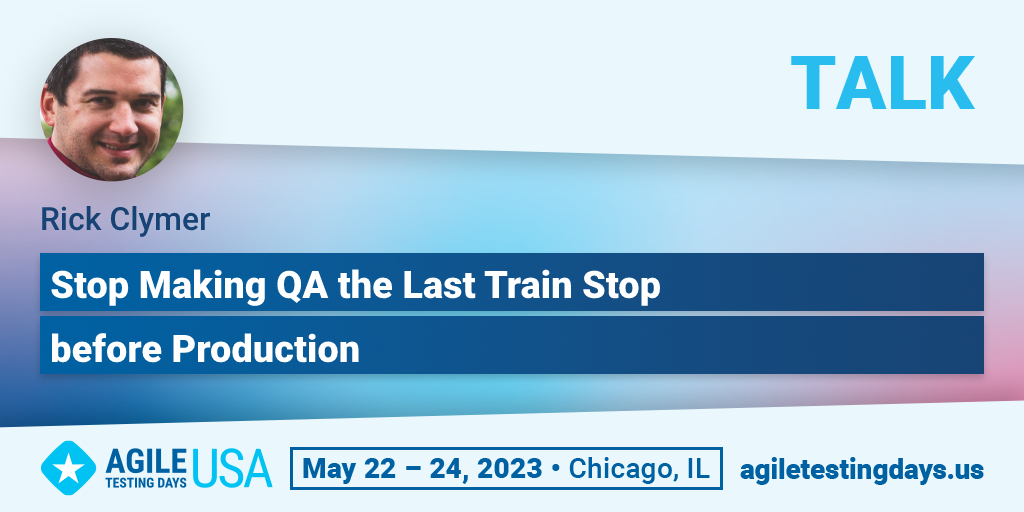 TALK

Rick Clymer

Stop Making QA the Last Train Stop before Production

AGILE TESTING DAYS USA

May 22 – 24, 2023 • Chicago, IL

agiletestingdays.us